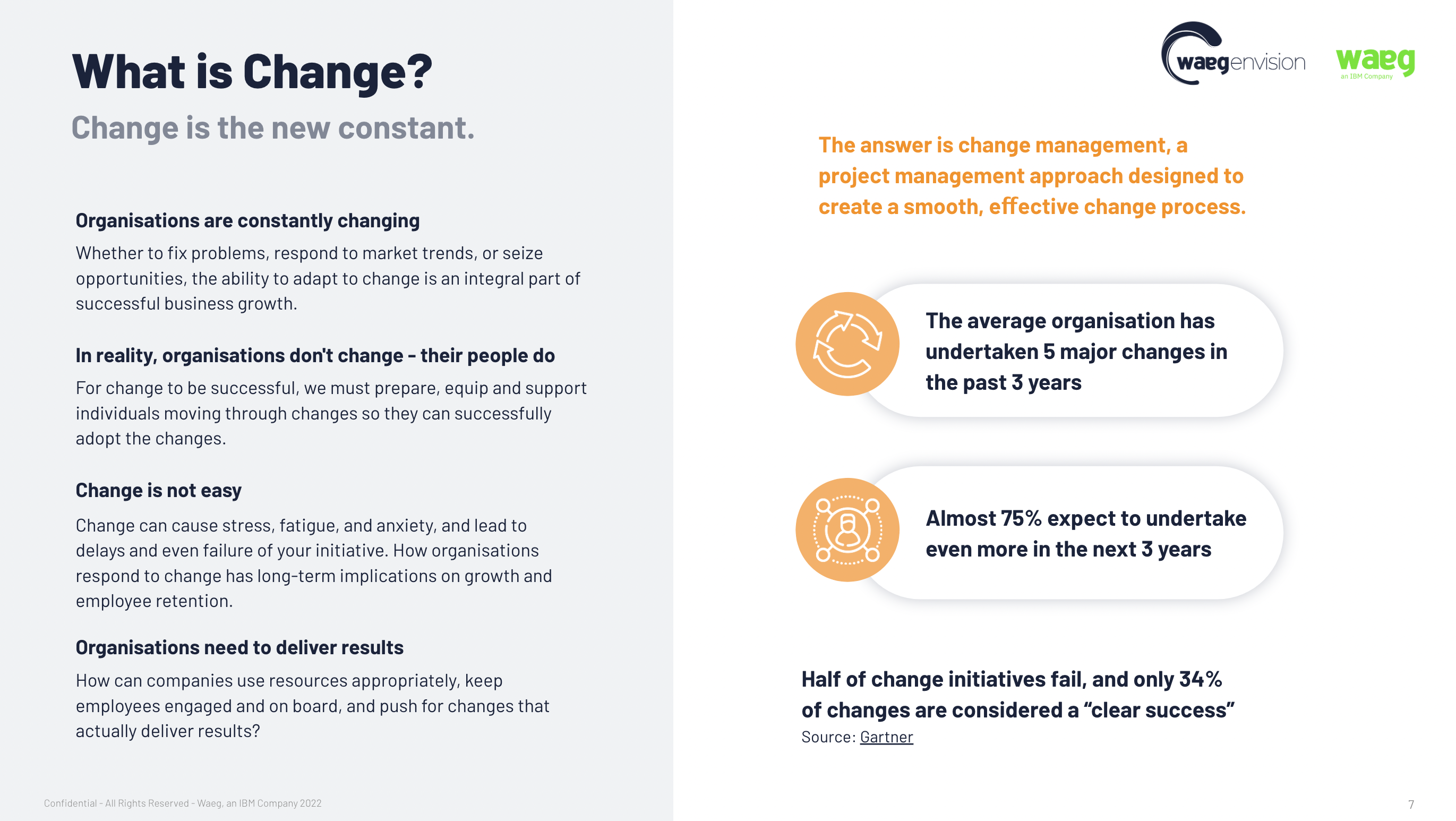 What is Change?

Change is the new constant.

Organisations are constantly changing

Whether to fix problems, respond to market trends, or seize opportunities, the ability to adapt to change is an integral part of successful business growth.

In reality, organisations don't change - their people do

For change to be successful, we must prepare, equip and support individuals moving through changes so they can successfully adopt the changes.

Change is not easy

Change can cause stress, fatigue, and anxiety, and lead to delays and even failure of your initiative. How organisations respond to change has long-term implications on growth and employee retention.

Organisations need to deliver results

How can companies use resources appropriately, keep employees engaged and on board, and push for changes that actually deliver results?

Confidential - All Rights Reserved - Waeg, an IBM Company 2022

waegenvision

waeg
an IBM Company

The answer is change management, a project management approach designed to create a smooth, effective change process.

The average organisation has undertaken 5 major changes in the past 3 years

Almost 75% expect to undertake even more in the next 3 years

Half of change initiatives fail, and only 34% of changes are considered a “clear success”
Source: Gartner

7